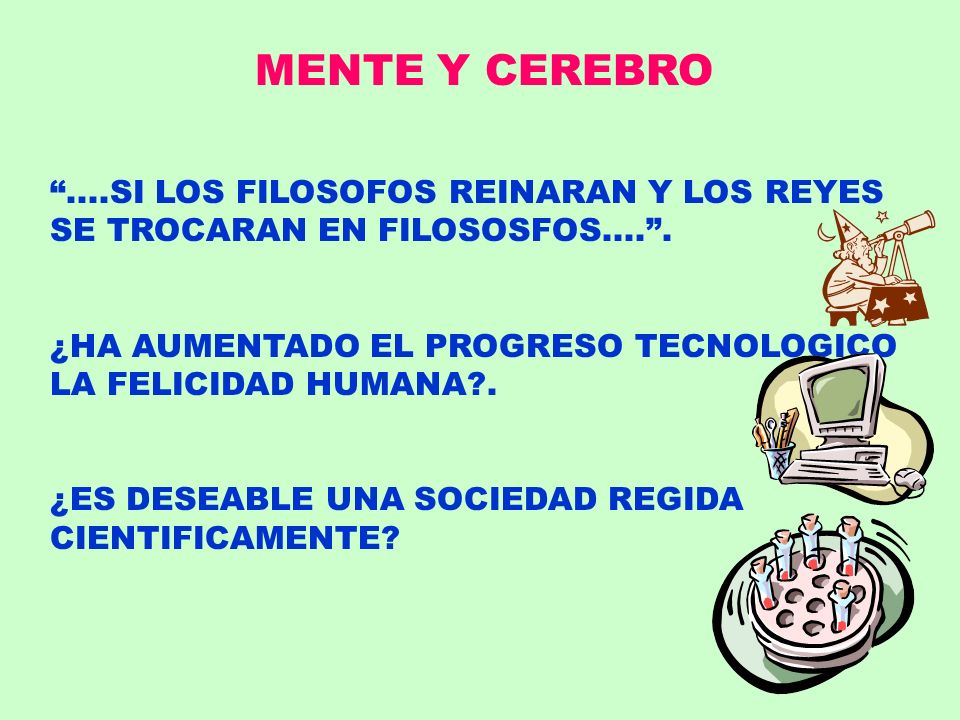 MENTE Y CEREBRO

“….SI LOS FILOSOFOS REINARAN Y LOS REYES SE TROCARAN EN FILOSOSFOS….”.

¿HA AUMENTADO EL PROGRESO TECNOLOGICO LA FELICIDAD HUMANA?.

¿ES DESEABLE UNA SOCIEDAD REGIDA CIENTIFICAMENTE?